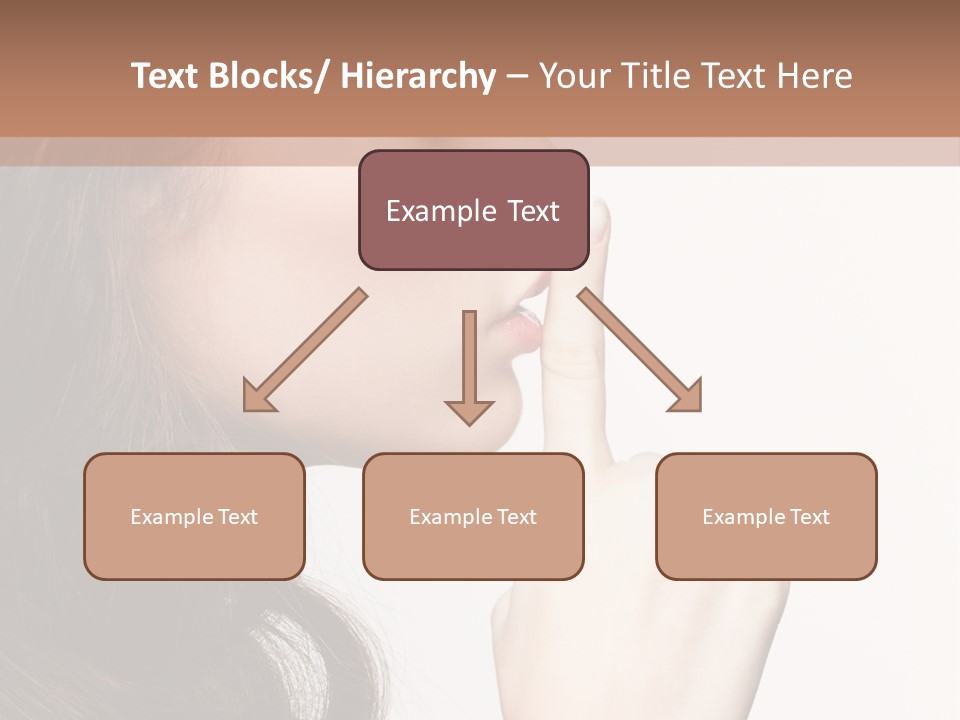 Text Blocks/ Hierarchy – Your Title Text Here

Example Text

Example Text

Example Text

Example Text